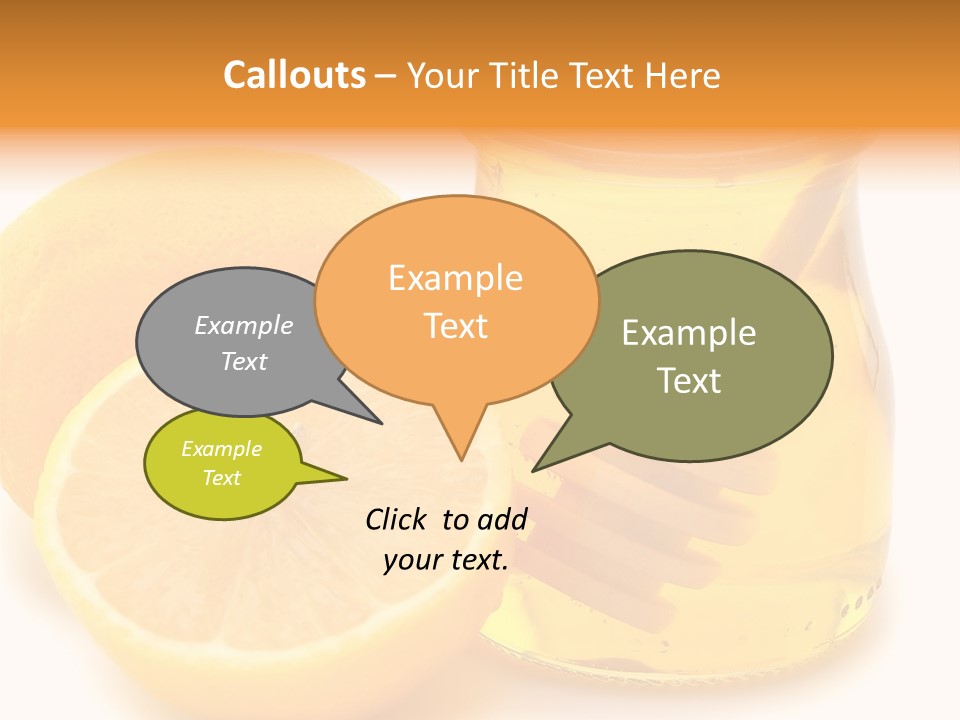 Callouts – Your Title Text Here

Example Text

Example Text

Example Text

Example Text

Click to add your text.